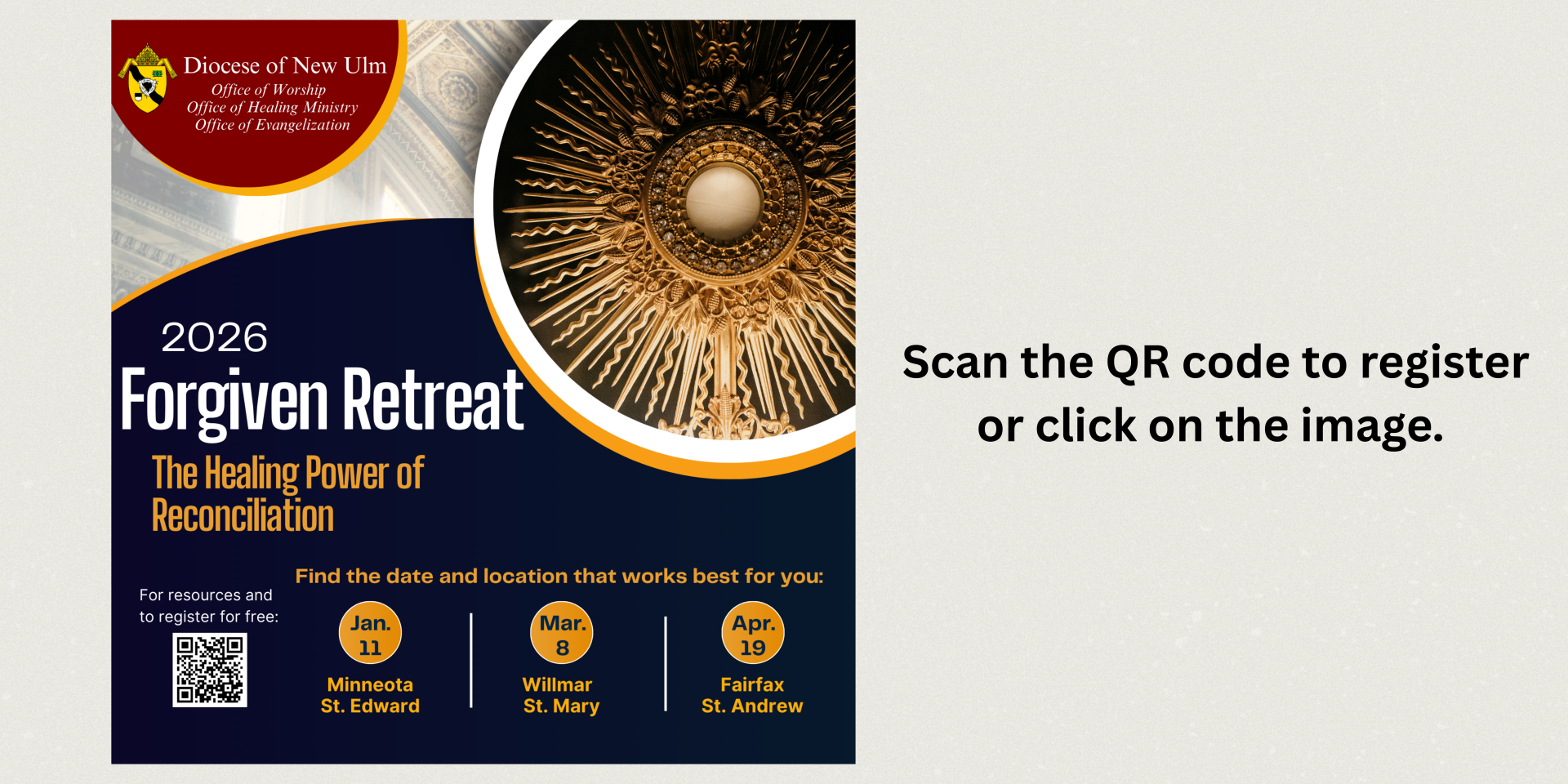 Diocese of New Ulm
Office of Worship
Office of Healing Ministry
Office of Evangelization

2026
Forgiven Retreat
The Healing Power of Reconciliation

Find the date and location that works best for you:

For resources and to register for free:

Jan. 11
Minneota
St. Edward

Mar. 8
Willmar
St. Mary

Apr. 19
Fairfax
St. Andrew

Scan the QR code to register or click on the image.